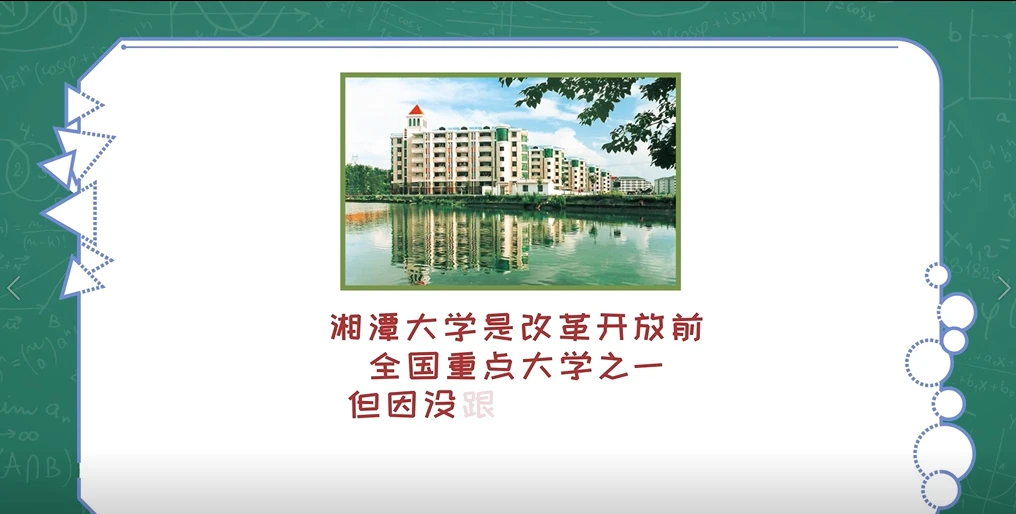 湘潭大学是改革开放前
全国重点大学之一
但因没跟